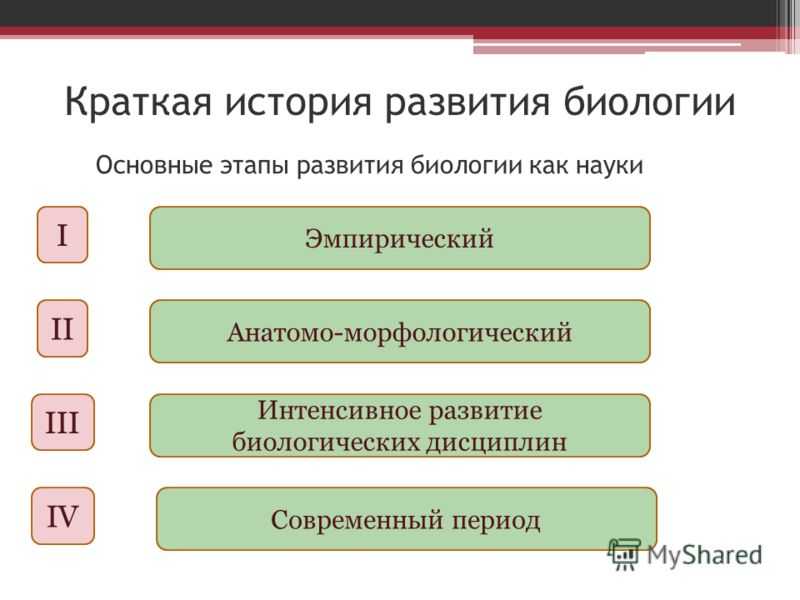 Краткая история развития биологии

Основные этапы развития биологии как науки

I

Эмпирический

II

Анатомо-морфологический

III

Интенсивное развитие биологических дисциплин

IV

Современный период

MyShared